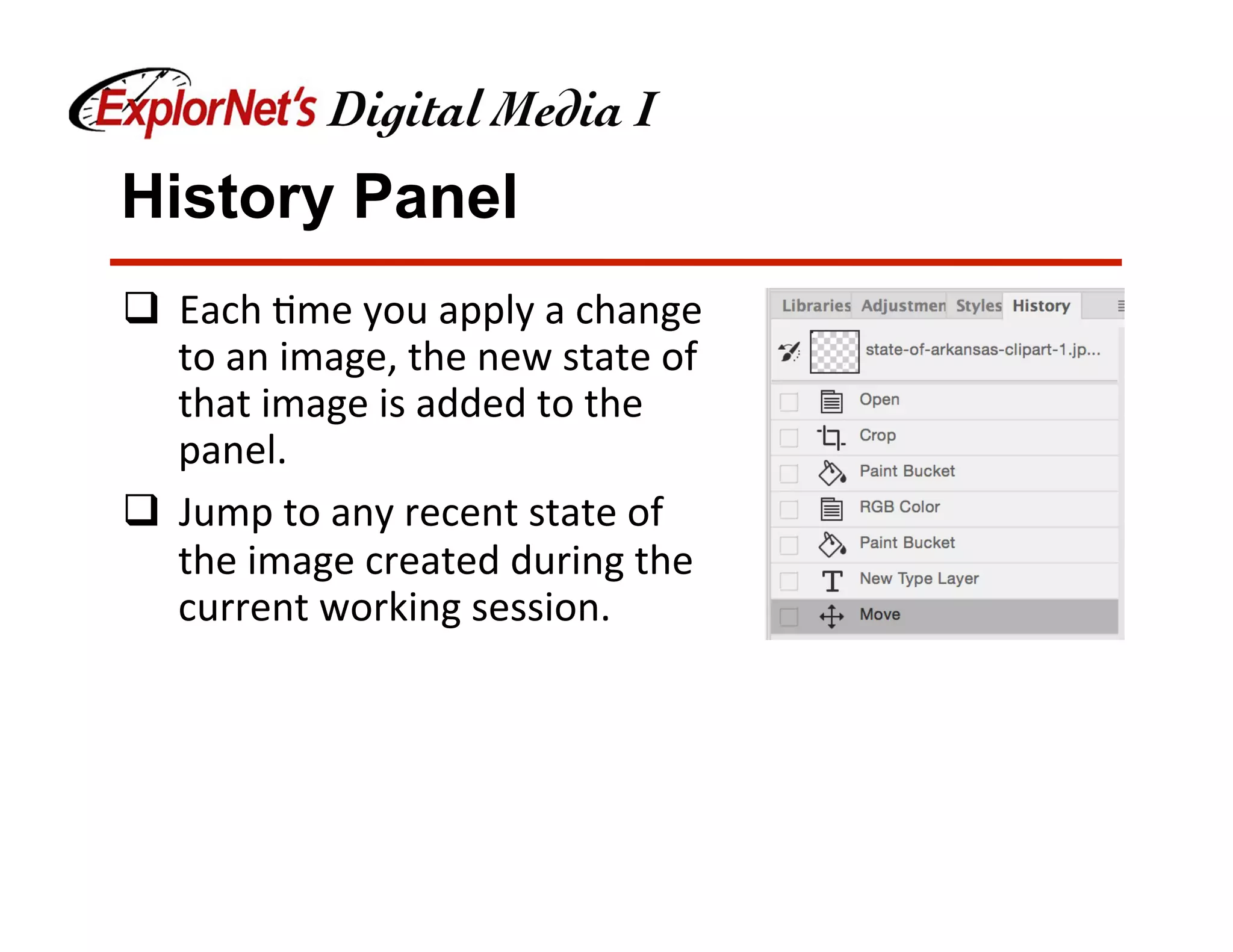 ExplorNet's Digital Media I

History Panel

❑ Each time you apply a change to an image, the new state of that image is added to the panel.

❑ Jump to any recent state of the image created during the current working session.

Libraries Adjustmen Styles History

state-of-arkansas-clipart-1.jp...

Open
Crop
Paint Bucket
RGB Color
Paint Bucket
New Type Layer
Move